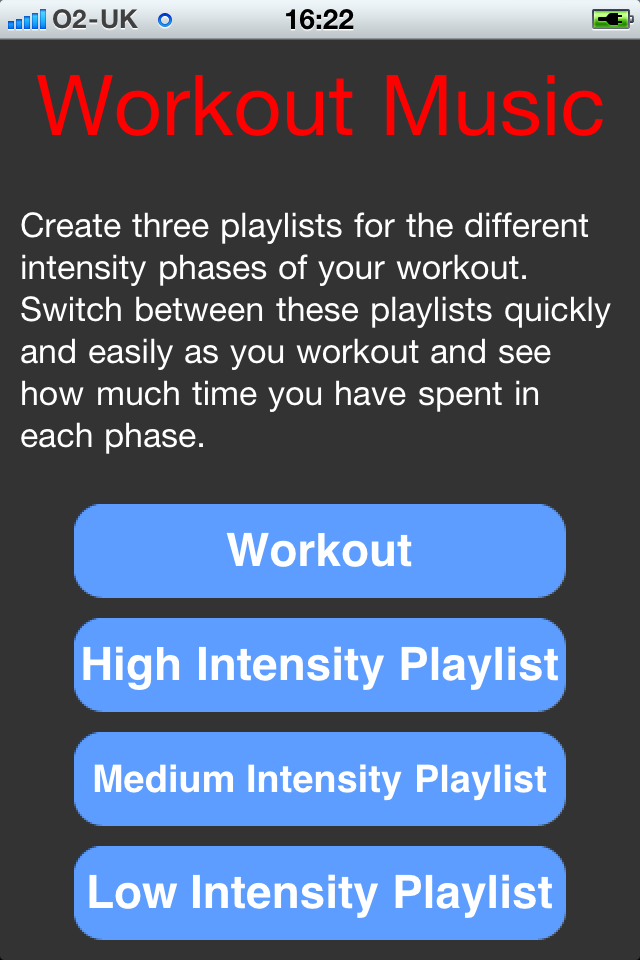 O2-UK 16:22

Workout Music

Create three playlists for the different intensity phases of your workout. Switch between these playlists quickly and easily as you workout and see how much time you have spent in each phase.

Workout

High Intensity Playlist

Medium Intensity Playlist

Low Intensity Playlist